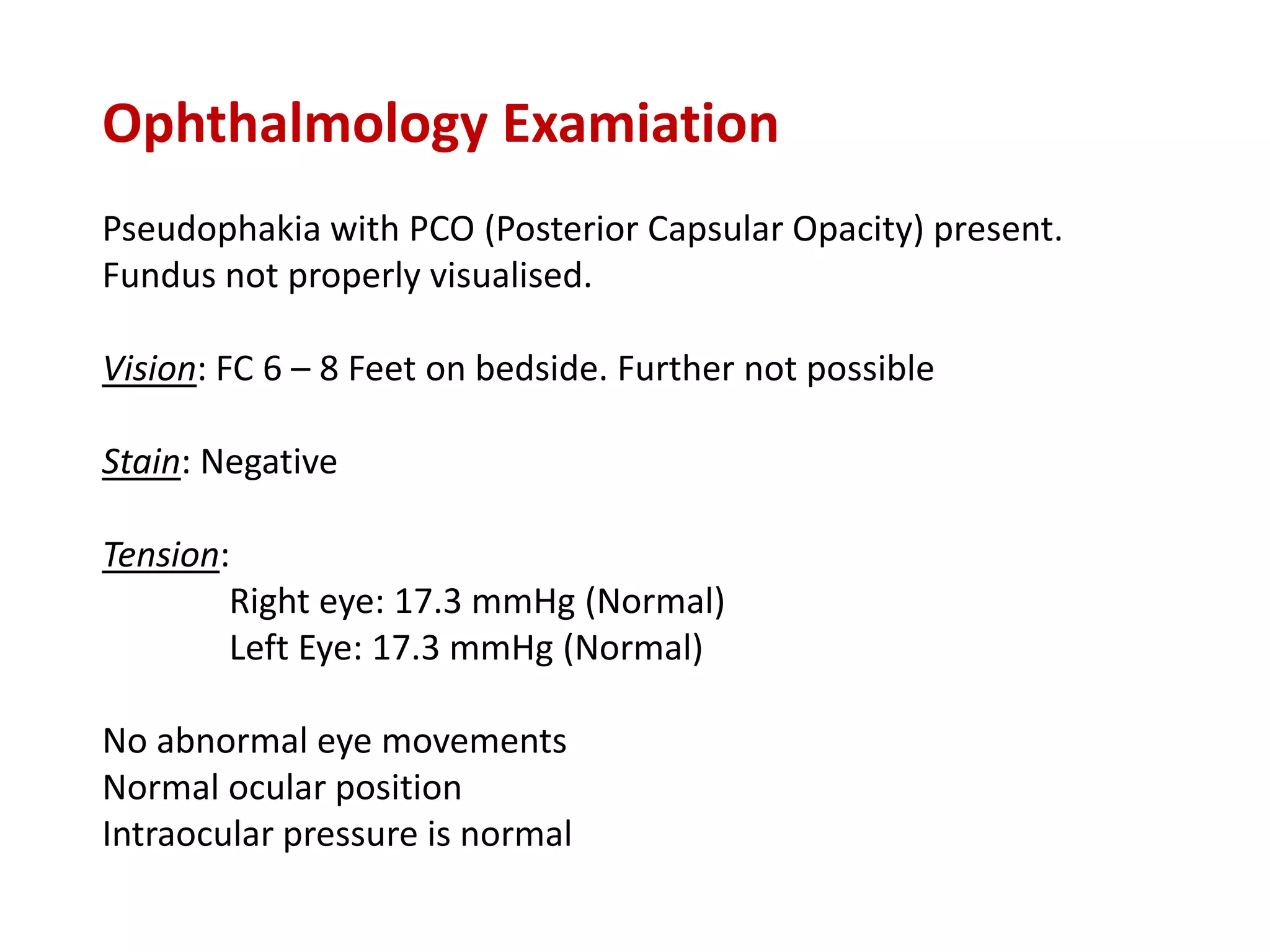 Ophthalmology Examiation

Pseudophakia with PCO (Posterior Capsular Opacity) present.
Fundus not properly visualised.

Vision: FC 6 – 8 Feet on bedside. Further not possible

Stain: Negative

Tension:
Right eye: 17.3 mmHg (Normal)
Left Eye: 17.3 mmHg (Normal)

No abnormal eye movements
Normal ocular position
Intraocular pressure is normal